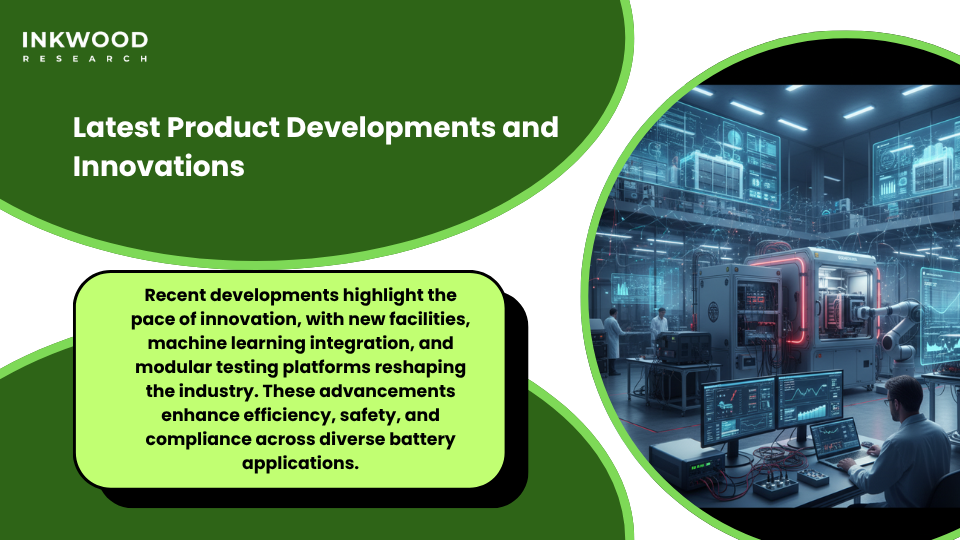 INKWOOD
RESEARCH

Latest Product Developments and Innovations

Recent developments highlight the pace of innovation, with new facilities, machine learning integration, and modular testing platforms reshaping the industry. These advancements enhance efficiency, safety, and compliance across diverse battery applications.